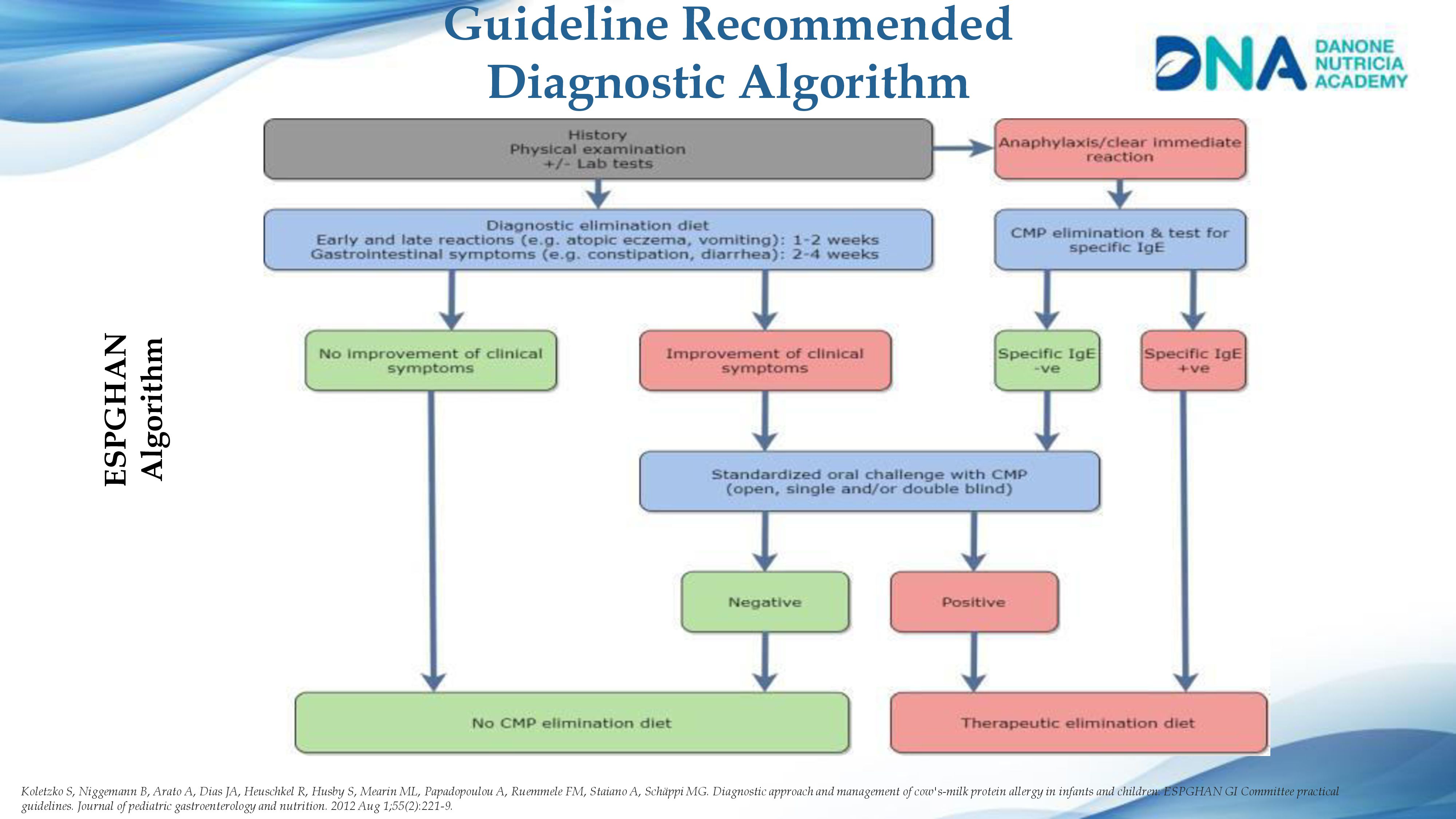 Guideline Recommended Diagnostic Algorithm

DNA DANONE NUTRICIA ACADEMY

ESPGHAN Algorithm

History
Physical examination
+/- Lab tests

Anaphylaxis/clear immediate reaction

Diagnostic elimination diet
Early and late reactions (e.g. atopic eczema, vomiting): 1-2 weeks
Gastrointestinal symptoms (e.g. constipation, diarrhea): 2-4 weeks

CMP elimination & test for specific IgE

No improvement of clinical symptoms

Improvement of clinical symptoms

Specific IgE -ve

Specific IgE +ve

Standardized oral challenge with CMP
(open, single and/or double blind)

Negative

Positive

No CMP elimination diet

Therapeutic elimination diet

Koletzko S, Niggemann B, Arato A, Dias JA, Heuschkel R, Husby S, Mearin ML, Papadopoulou A, Ruemmele FM, Staiano A, Schäppi MG. Diagnostic approach and management of cow's-milk protein allergy in infants and children: ESPGHAN GI Committee practical guidelines. Journal of pediatric gastroenterology and nutrition. 2012 Aug 1;55(2):221-9.